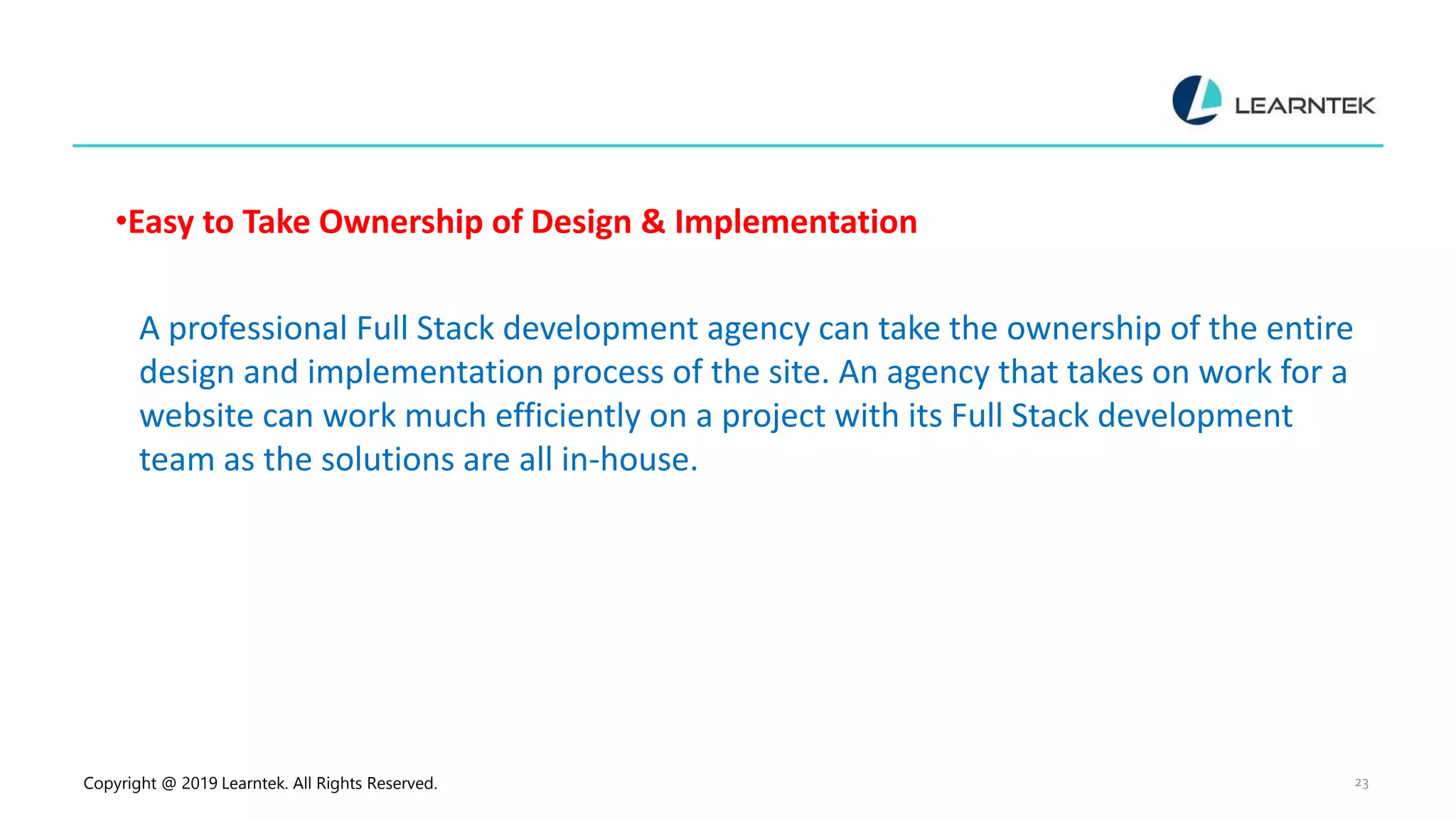 LEARNTEK

•Easy to Take Ownership of Design & Implementation

A professional Full Stack development agency can take the ownership of the entire design and implementation process of the site. An agency that takes on work for a website can work much efficiently on a project with its Full Stack development team as the solutions are all in-house.

Copyright @ 2019 Learntek. All Rights Reserved.

23